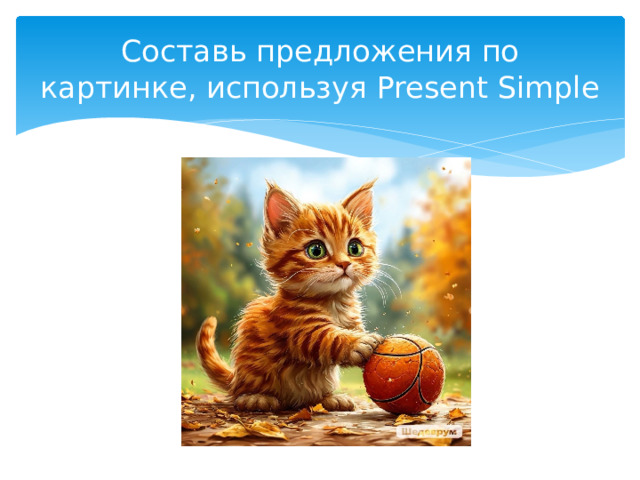 Составь предложения по картинке, используя Present Simple

Шедеврум